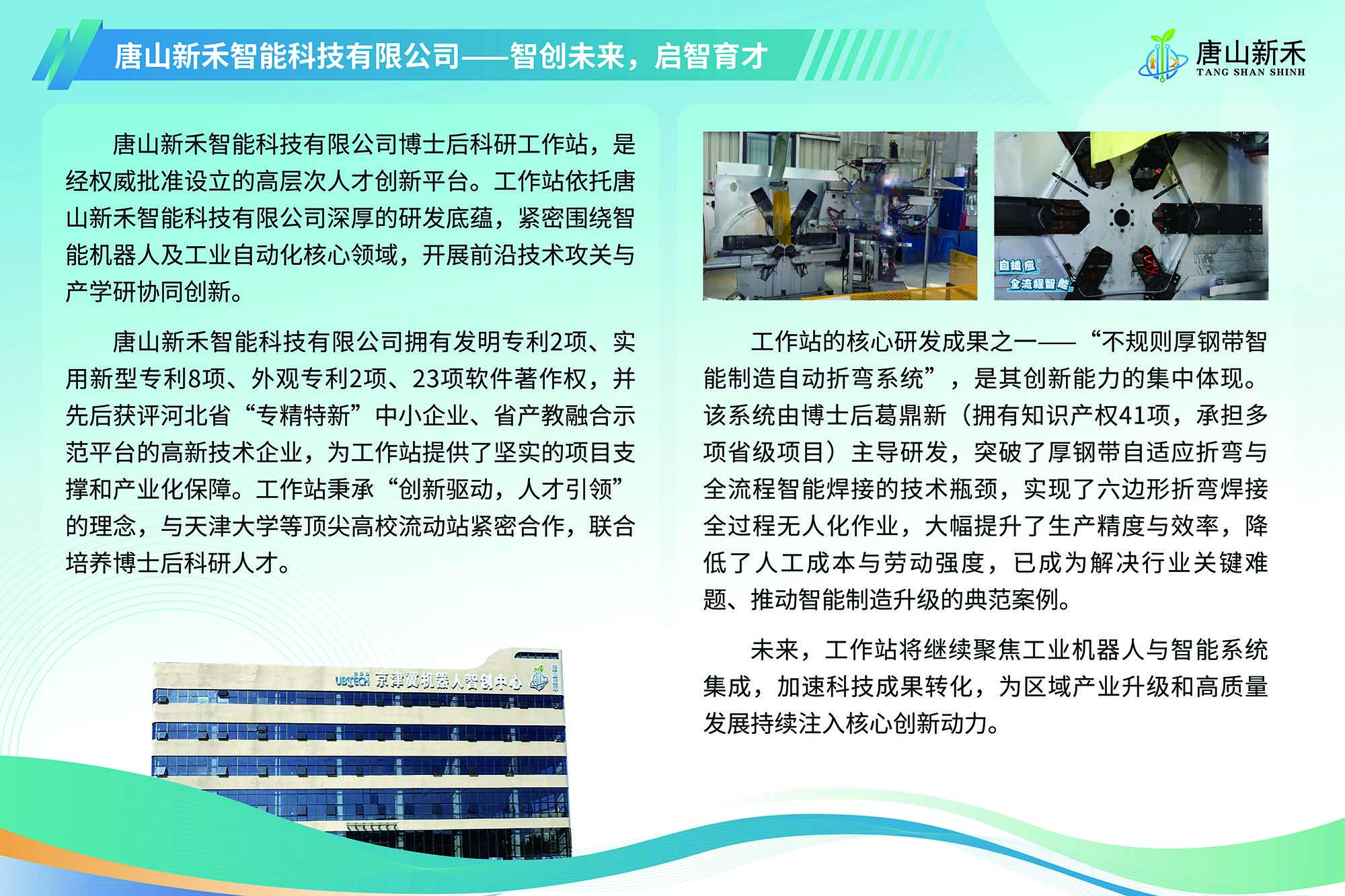 唐山新禾智能科技有限公司——智创未来，启智育才

唐山新禾
TANG SHAN SHINH

唐山新禾智能科技有限公司博士后科研工作站，是经权威批准设立的高层次人才创新平台。工作站依托唐山新禾智能科技有限公司深厚的研发底蕴，紧密围绕智能机器人及工业自动化核心领域，开展前沿技术攻关与产学研协同创新。

唐山新禾智能科技有限公司拥有发明专利2项、实用新型专利8项、外观专利2项、23项软件著作权，并先后获评河北省“专精特新”中小企业、省产教融合示范平台的高新技术企业，为工作站提供了坚实的项目支撑和产业化保障。工作站秉承“创新驱动，人才引领”的理念，与天津大学等顶尖高校流动站紧密合作，联合培养博士后科研人才。

UBTECH 京津冀机器人智创中心

自适应
全流程智能

工作站的核心研发成果之一——“不规则厚钢带智能制造自动折弯系统”，是其创新能力的集中体现。该系统由博士后葛鼎新（拥有知识产权41项，承担多项省级项目）主导研发，突破了厚钢带自适应折弯与全流程智能焊接的技术瓶颈，实现了六边形折弯焊接全过程无人化作业，大幅提升了生产精度与效率，降低了人工成本与劳动强度，已成为解决行业关键难题、推动智能制造升级的典范案例。

未来，工作站将继续聚焦工业机器人与智能系统集成，加速科技成果转化，为区域产业升级和高质量发展持续注入核心创新动力。